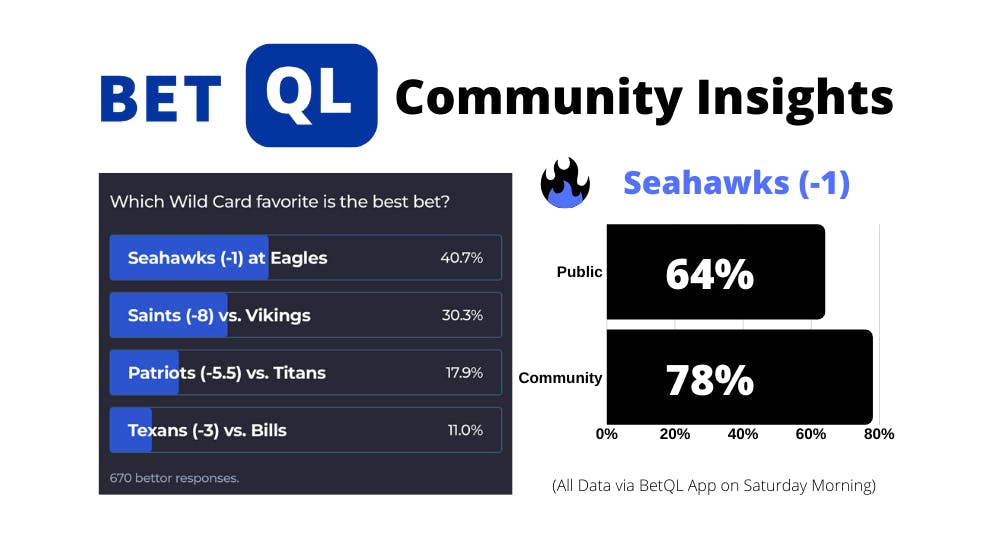 BET QL Community Insights

Which Wild Card favorite is the best bet?

Seahawks (-1) at Eagles 40.7%

Saints (-8) vs. Vikings 30.3%

Patriots (-5.5) vs. Titans 17.9%

Texans (-3) vs. Bills 11.0%

670 bettor responses.

Seahawks (-1)

Public 64%

Community 78%

0% 20% 40% 60% 80%

(All Data via BetQL App on Saturday Morning)